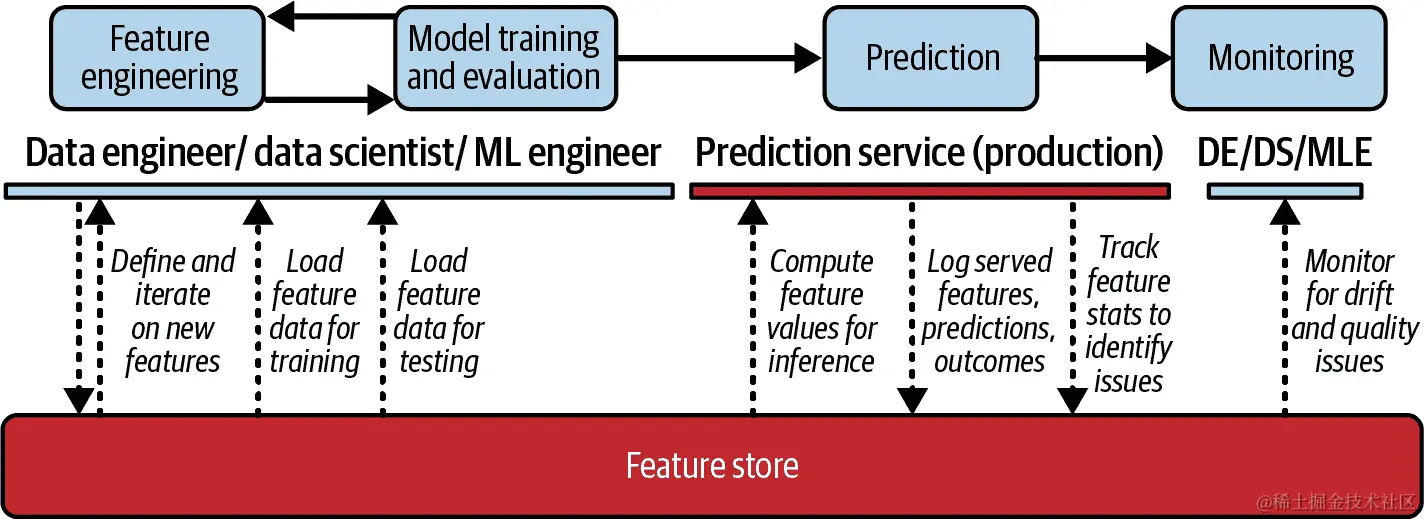 Feature engineering

Model training and evaluation

Prediction

Monitoring

Data engineer/ data scientist/ ML engineer

Prediction service (production)

DE/DS/MLE

Define and iterate on new features

Load feature data for training

Load feature data for testing

Compute feature values for inference

Log served features, predictions, outcomes

Track feature stats to identify issues

Monitor for drift and quality issues

Feature store

@稀土掘金技术社区